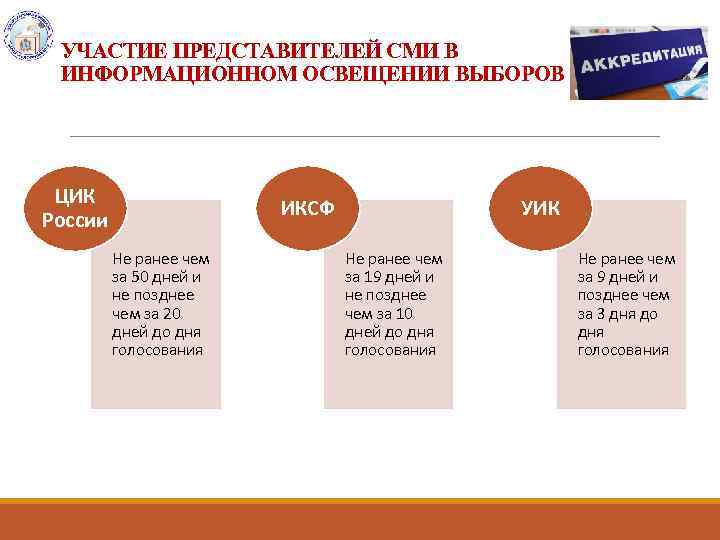 УЧАСТИЕ ПРЕДСТАВИТЕЛЕЙ СМИ В ИНФОРМАЦИОННОМ ОСВЕЩЕНИИ ВЫБОРОВ

АККРЕДИТАЦИЯ

ЦИК России

Не ранее чем за 50 дней и не позднее чем за 20 дней до дня голосования

ИКСФ

Не ранее чем за 19 дней и не позднее чем за 10 дней до дня голосования

УИК

Не ранее чем за 9 дней и позднее чем за 3 дня до дня голосования